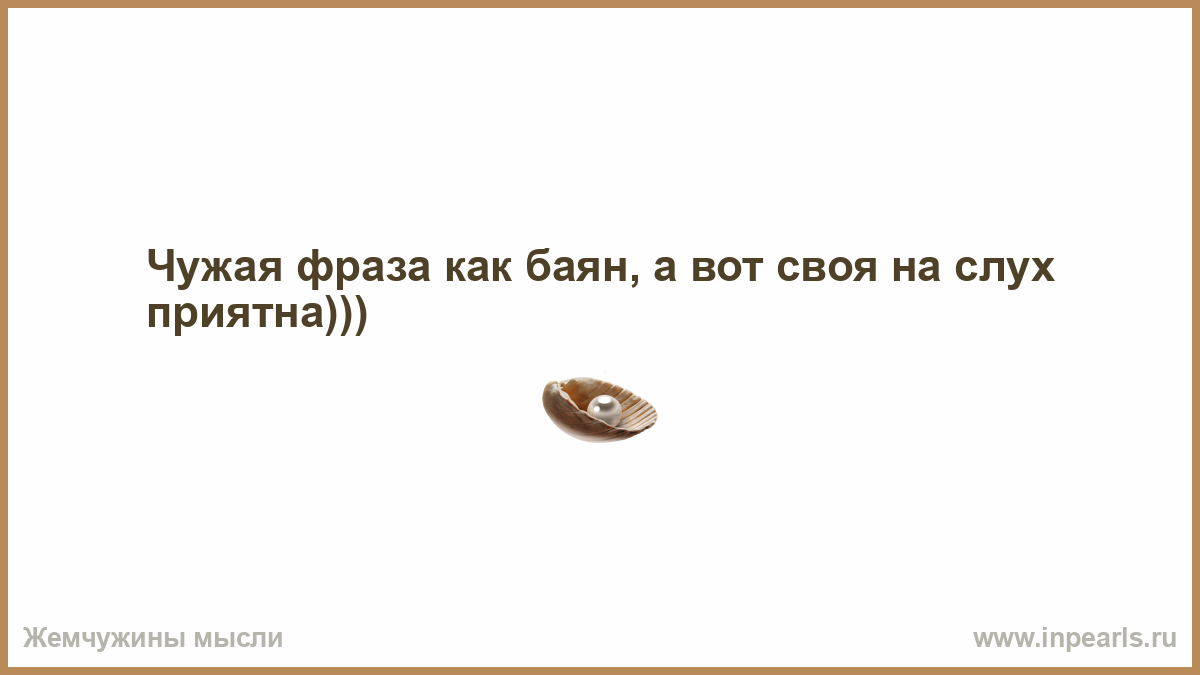 Чужая фраза как баян, а вот своя на слух приятна)))

Жемчужины мысли

www.inpearls.ru